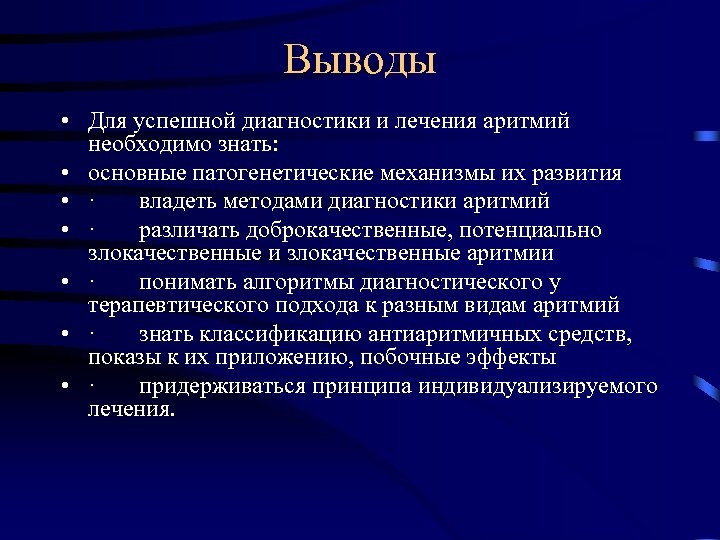 Выводы

• Для успешной диагностики и лечения аритмий необходимо знать:
• основные патогенетические механизмы их развития
• · владеть методами диагностики аритмий
• · различать доброкачественные, потенциально злокачественные и злокачественные аритмии
• · понимать алгоритмы диагностического у терапевтического подхода к разным видам аритмий
• · знать классификацию антиаритмичных средств, показы к их приложению, побочные эффекты
• · придерживаться принципа индивидуализируемого лечения.